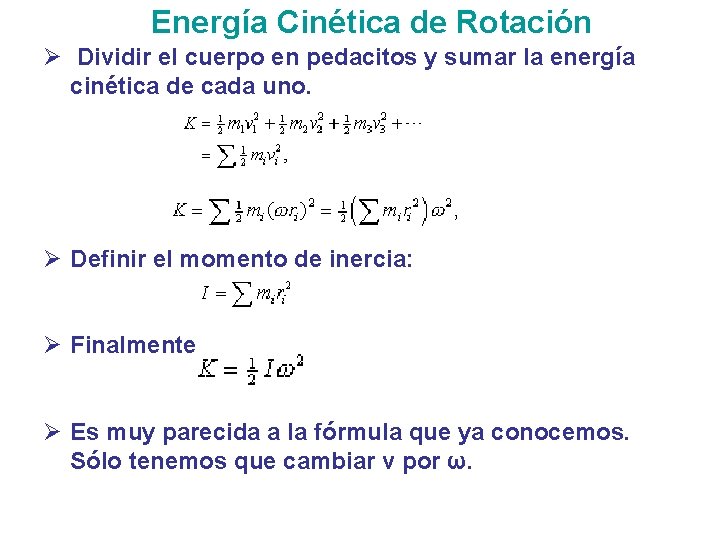 Energía Cinética de Rotación

➢ Dividir el cuerpo en pedacitos y sumar la energía cinética de cada uno.

$K = \frac{1}{2}m_1v_1^2 + \frac{1}{2}m_2v_2^2 + \frac{1}{2}m_3v_3^2 + \cdots$
$= \sum \frac{1}{2}m_iv_i^2,$

$K = \sum \frac{1}{2}m_i(\omega r_i)^2 = \frac{1}{2}\left(\sum m_ir_i^2\right)\omega^2,$

➢ Definir el momento de inercia:

$I = \sum m_ir_i^2$

➢ Finalmente $K = \frac{1}{2}I\omega^2$

➢ Es muy parecida a la fórmula que ya conocemos. Sólo tenemos que cambiar v por ω.